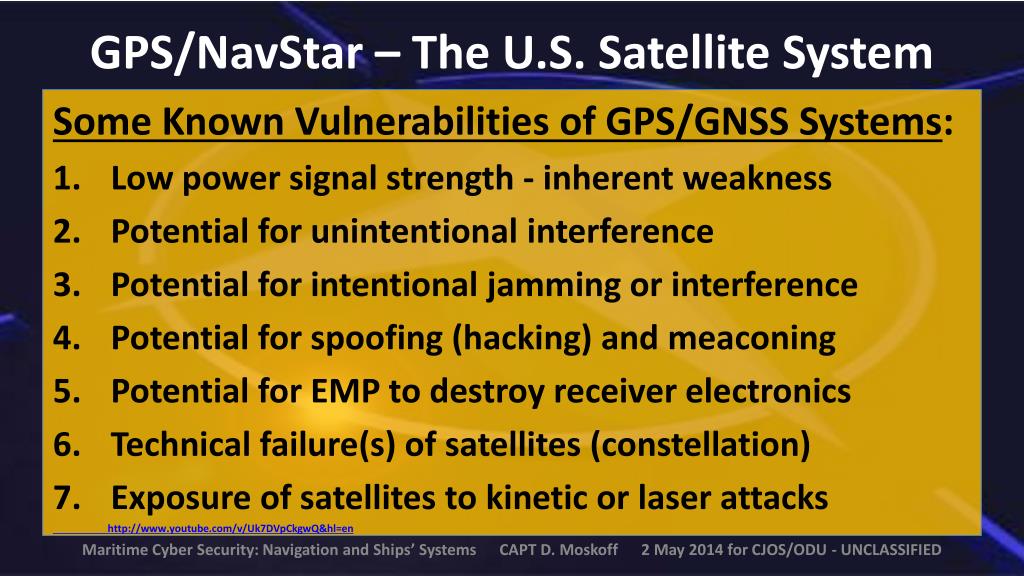 GPS/NavStar – The U.S. Satellite System

Some Known Vulnerabilities of GPS/GNSS Systems:

1. Low power signal strength - inherent weakness
2. Potential for unintentional interference
3. Potential for intentional jamming or interference
4. Potential for spoofing (hacking) and meaconing
5. Potential for EMP to destroy receiver electronics
6. Technical failure(s) of satellites (constellation)
7. Exposure of satellites to kinetic or laser attacks

http://www.youtube.com/v/Uk7DVpCkgwQ&hl=en

Maritime Cyber Security: Navigation and Ships' Systems CAPT D. Moskoff 2 May 2014 for CJOS/ODU - UNCLASSIFIED